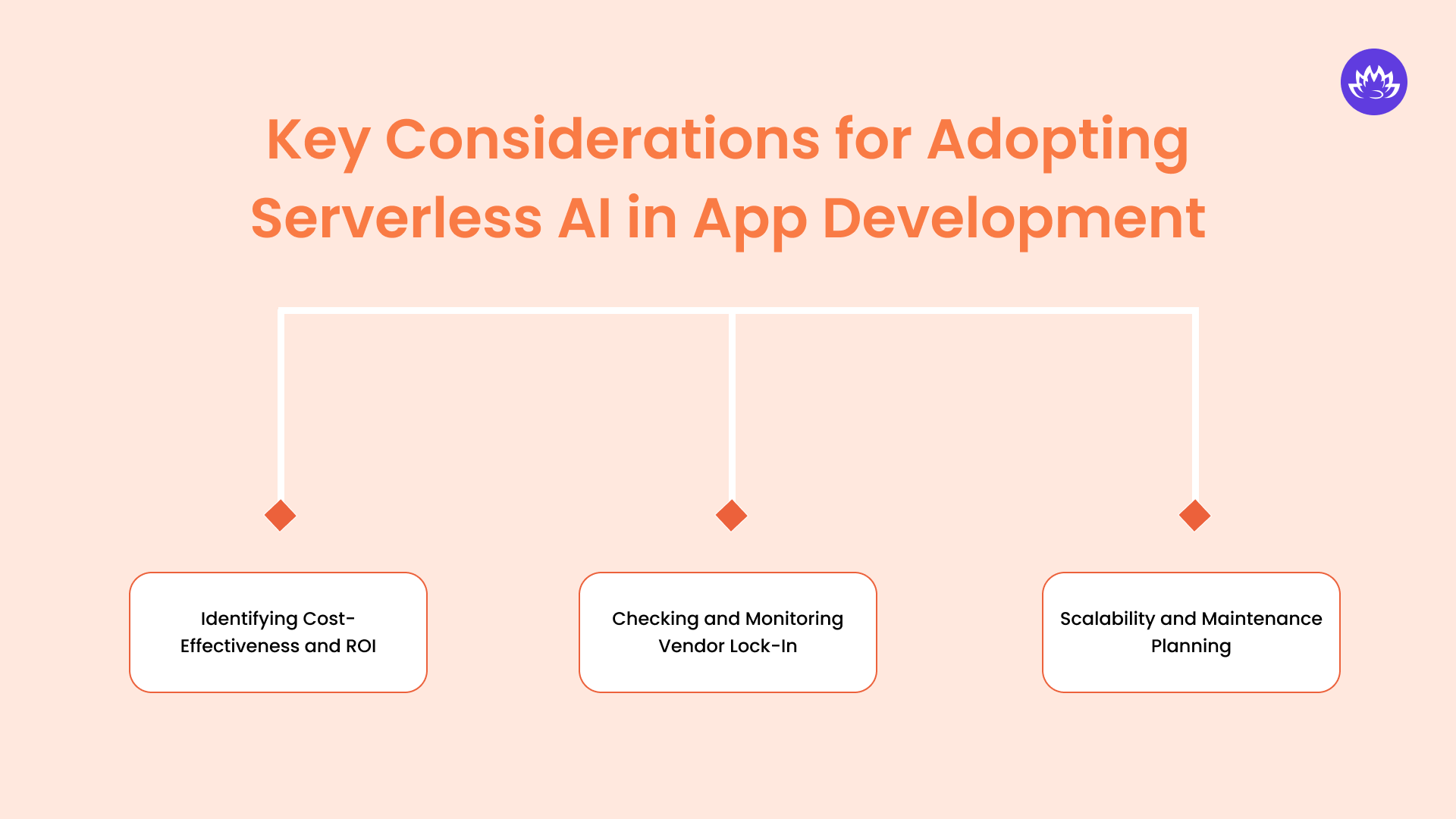 Key Considerations for Adopting Serverless AI in App Development

Identifying Cost-Effectiveness and ROI

Checking and Monitoring Vendor Lock-In

Scalability and Maintenance Planning